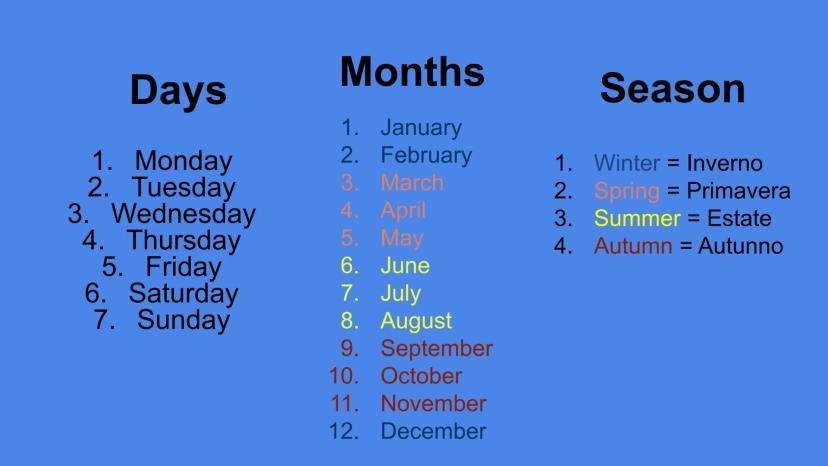 Days

1. Monday
2. Tuesday
3. Wednesday
4. Thursday
5. Friday
6. Saturday
7. Sunday

Months

1. January
2. February
3. March
4. April
5. May
6. June
7. July
8. August
9. September
10. October
11. November
12. December

Season

1. Winter = Inverno
2. Spring = Primavera
3. Summer = Estate
4. Autumn = Autunno